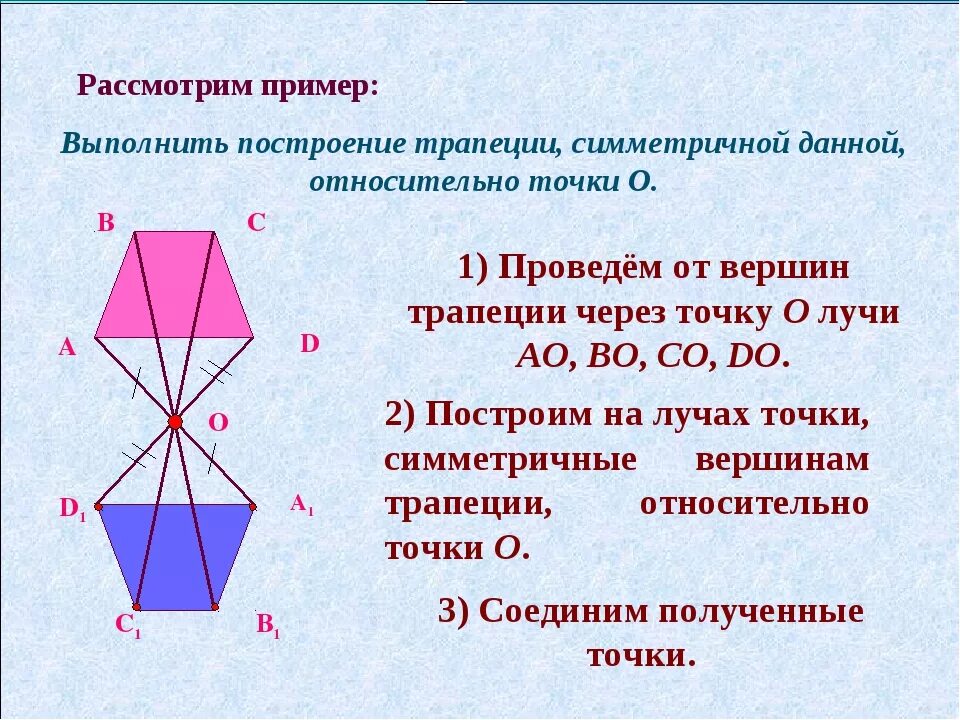 Рассмотрим пример:

Выполнить построение трапеции, симметричной данной, относительно точки О.

B C A D O $D_1$ $A_1$ $C_1$ $B_1$

1) Проведём от вершин трапеции через точку О лучи АО, ВО, СО, DO.

2) Построим на лучах точки, симметричные вершинам трапеции, относительно точки О.

3) Соединим полученные точки.